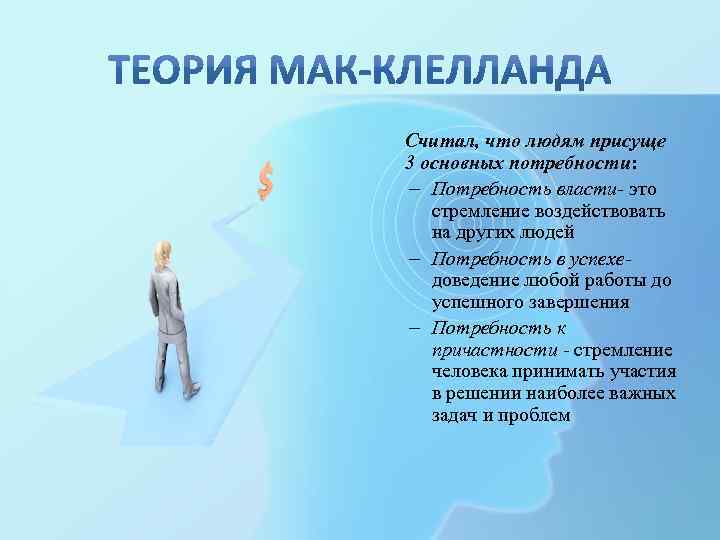 ТЕОРИЯ МАК-КЛЕЛЛАНДА

$

Считал, что людям присуще 3 основных потребности:

– Потребность власти- это стремление воздействовать на других людей
– Потребность в успехе- доведение любой работы до успешного завершения
– Потребность к причастности - стремление человека принимать участия в решении наиболее важных задач и проблем